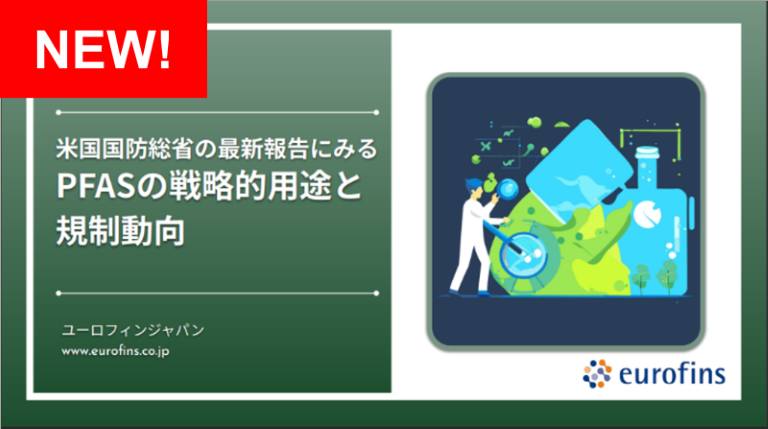 NEW!

米国国防総省の最新報告にみる
PFASの戦略的用途と
規制動向

ユーロフィンジャパン
www.eurofins.co.jp

eurofins